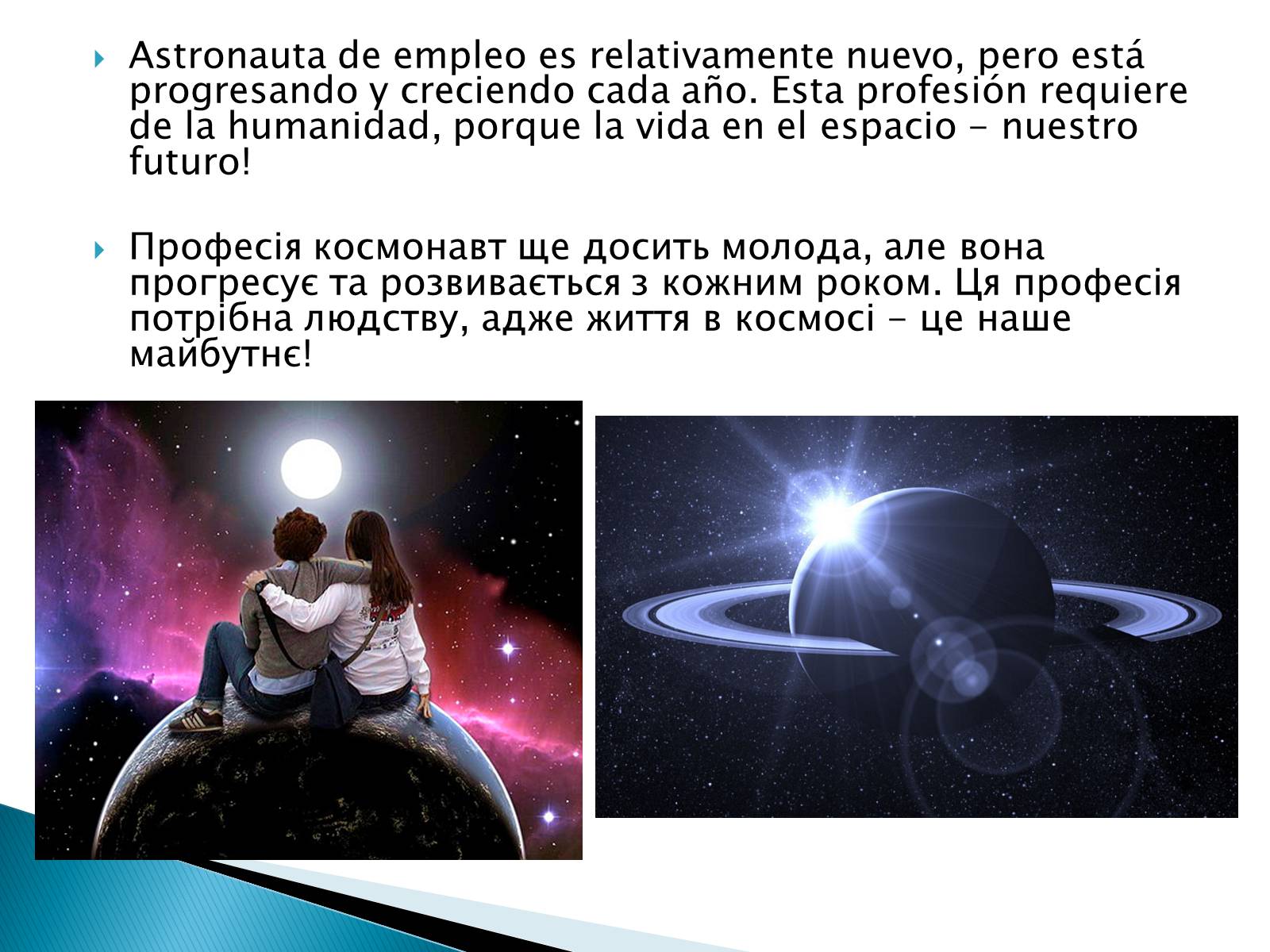 Astronauta de empleo es relativamente nuevo, pero está progresando y creciendo cada año. Esta profesión requiere de la humanidad, porque la vida en el espacio - nuestro futuro!

Професія космонавт ще досить молода, але вона прогресує та розвивається з кожним роком. Ця професія потрібна людству, адже життя в космосі - це наше майбутнє!